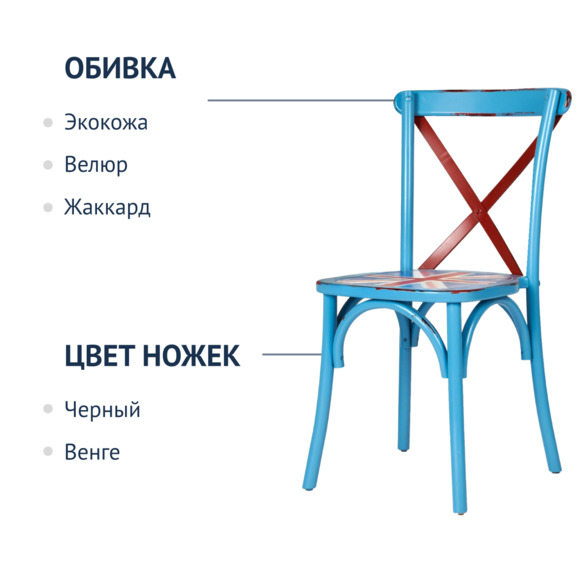 ОБИВКА

Экокожа

Велюр

Жаккард

ЦВЕТ НОЖЕК

Черный

Венге